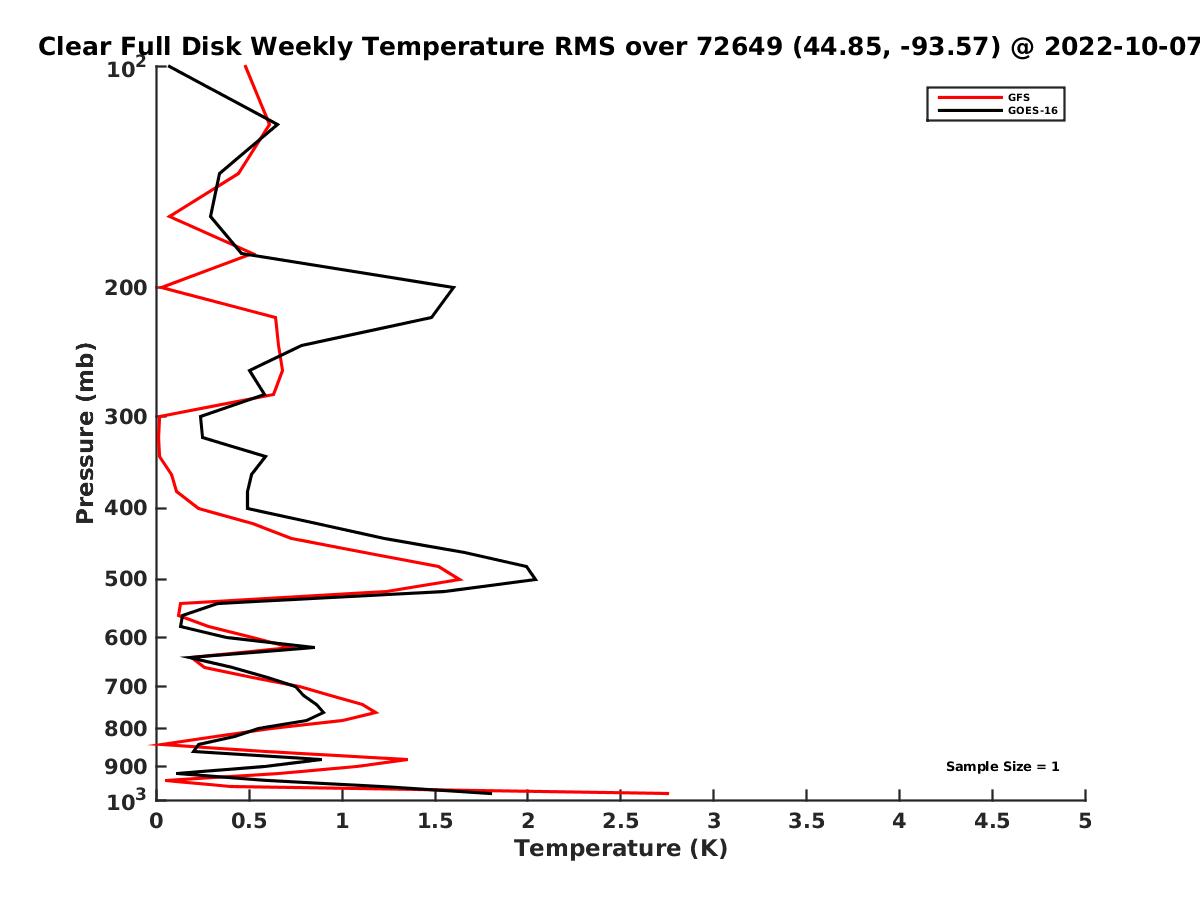 Clear Full Disk Weekly Temperature RMS over 72649 (44.85, -93.57) @ 2022-10-07

GFS
GOES-16

Pressure (mb)

$10^2$
200
300
400
500
600
700
800
900
$10^3$

Sample Size = 1

0
0.5
1
1.5
2
2.5
3
3.5
4
4.5
5

Temperature (K)